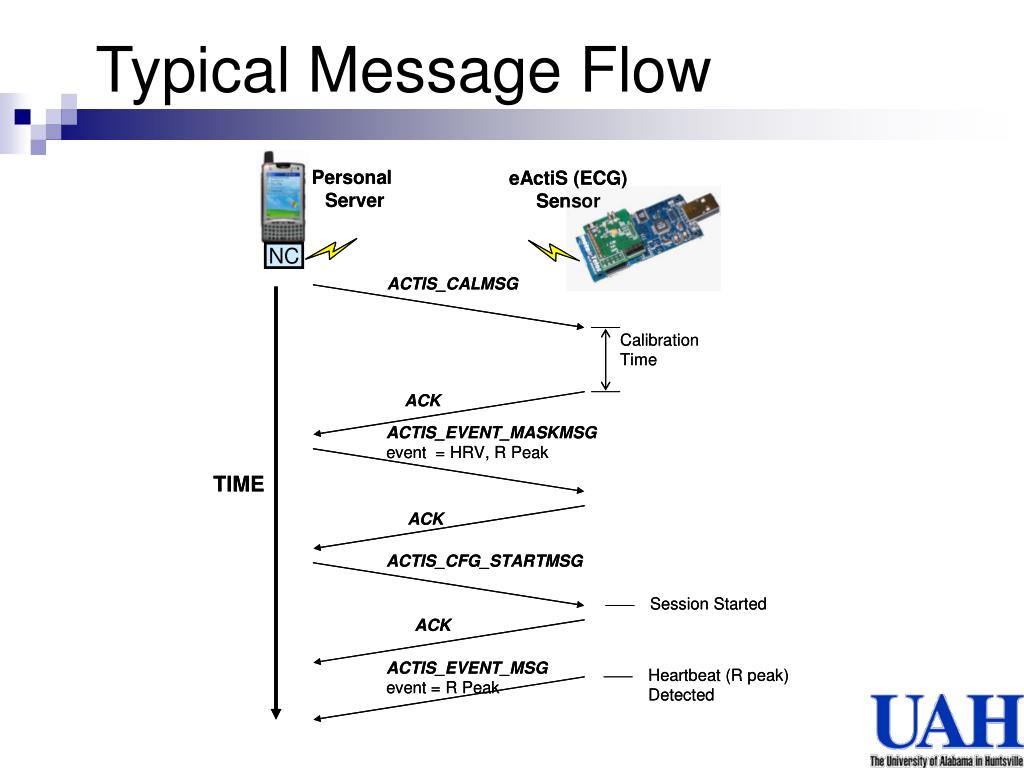 Typical Message Flow

Personal Server

NC

eActiS (ECG) Sensor

ACTIS_CALMSG

Calibration Time

ACK

ACTIS_EVENT_MASKMSG
event = HRV, R Peak

TIME

ACK

ACTIS_CFG_STARTMSG

Session Started

ACK

ACTIS_EVENT_MSG
event = R Peak

Heartbeat (R peak) Detected

UAH
The University of Alabama in Huntsville